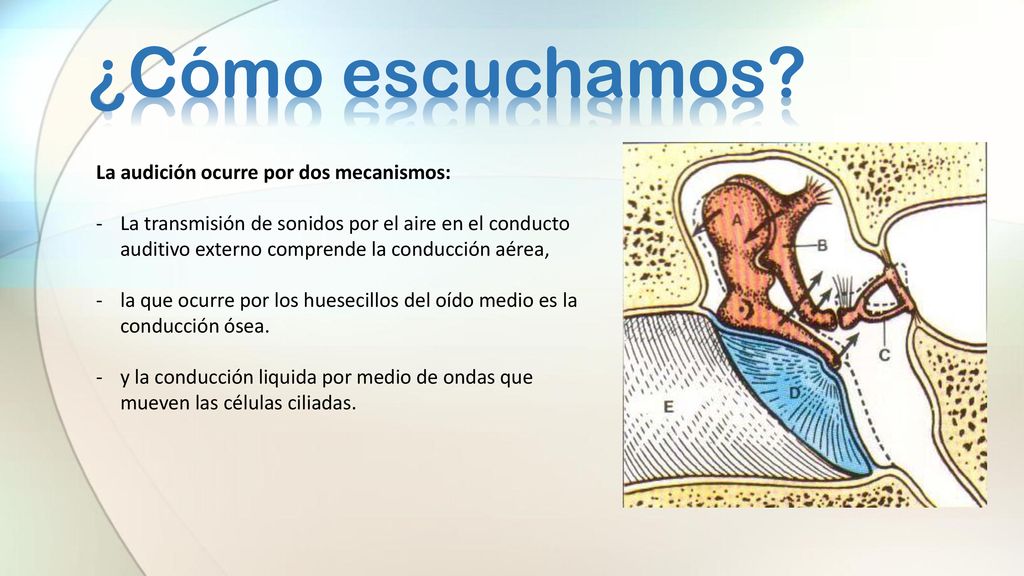 ¿Cómo escuchamos?

La audición ocurre por dos mecanismos:

- La transmisión de sonidos por el aire en el conducto auditivo externo comprende la conducción aérea,

- la que ocurre por los huesecillos del oído medio es la conducción ósea.

- y la conducción liquida por medio de ondas que mueven las células ciliadas.

A
B
C
D
E